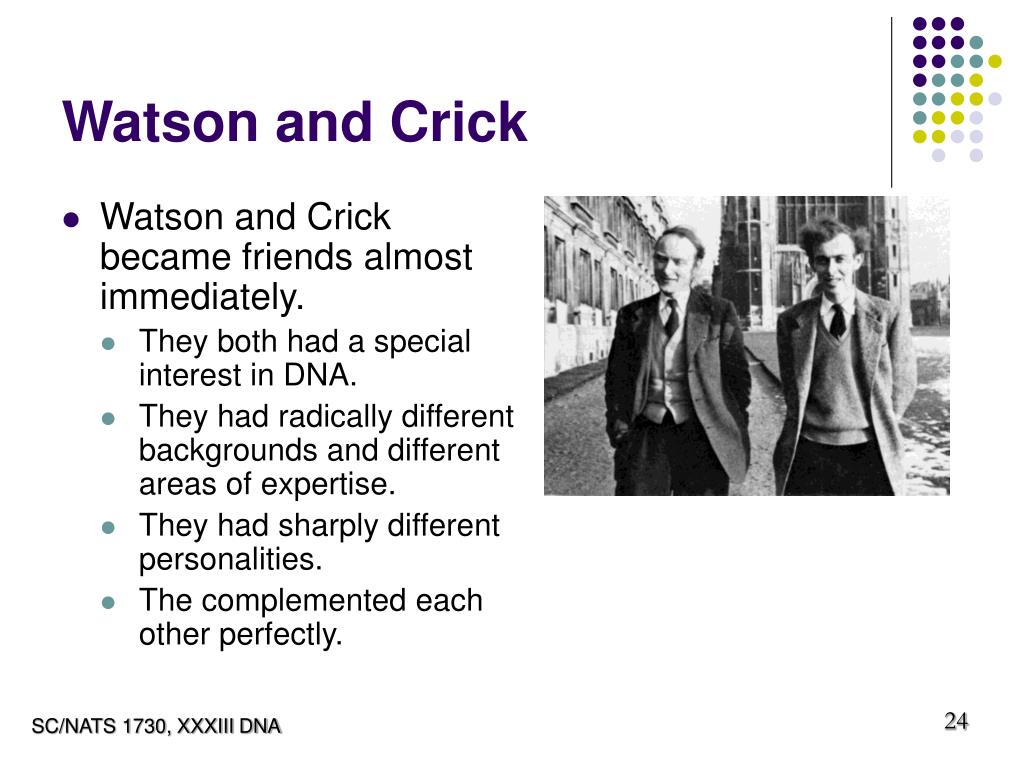 Watson and Crick

- Watson and Crick became friends almost immediately.
  - They both had a special interest in DNA.
  - They had radically different backgrounds and different areas of expertise.
  - They had sharply different personalities.
  - The complemented each other perfectly.

SC/NATS 1730, XXXIII DNA

24